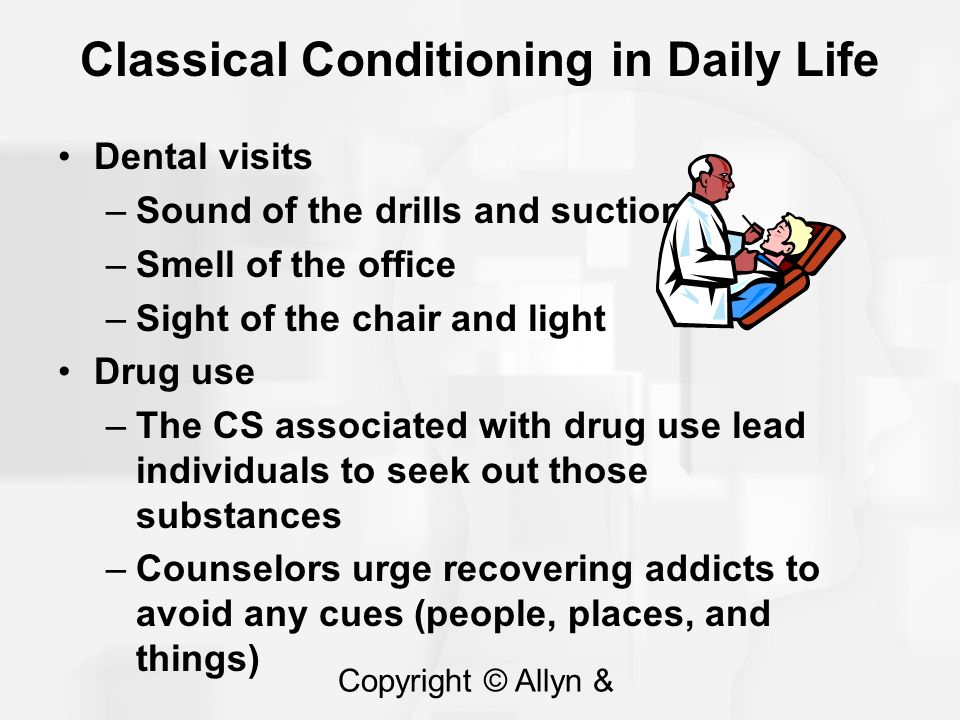 Classical Conditioning in Daily Life

• Dental visits
  – Sound of the drills and suction
  – Smell of the office
  – Sight of the chair and light
• Drug use
  – The CS associated with drug use lead individuals to seek out those substances
  – Counselors urge recovering addicts to avoid any cues (people, places, and things)

Copyright © Allyn &